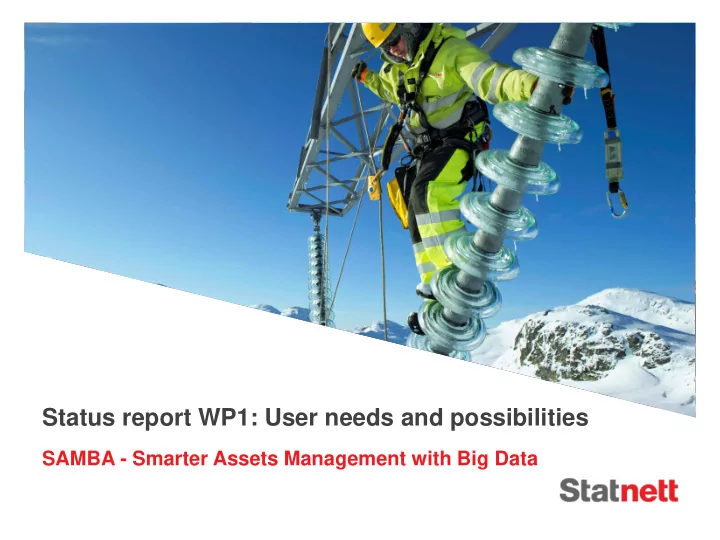 Status report WP1: User needs and possibilities

SAMBA - Smarter Assets Management with Big Data

Statnett